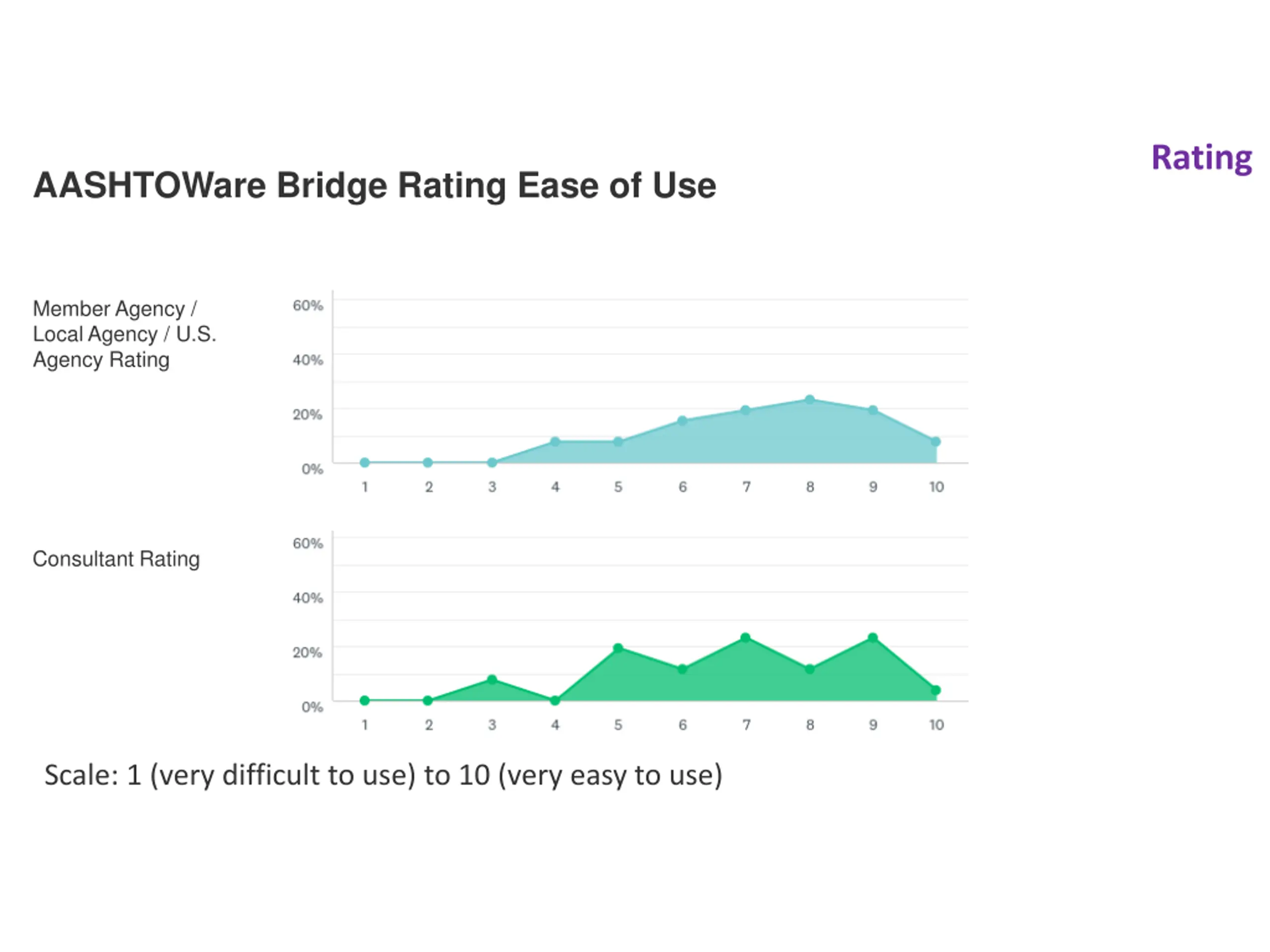 Rating

AASHTOWare Bridge Rating Ease of Use

Member Agency / Local Agency / U.S. Agency Rating

60%
40%
20%
0%
1 2 3 4 5 6 7 8 9 10

Consultant Rating

60%
40%
20%
0%
1 2 3 4 5 6 7 8 9 10

Scale: 1 (very difficult to use) to 10 (very easy to use)